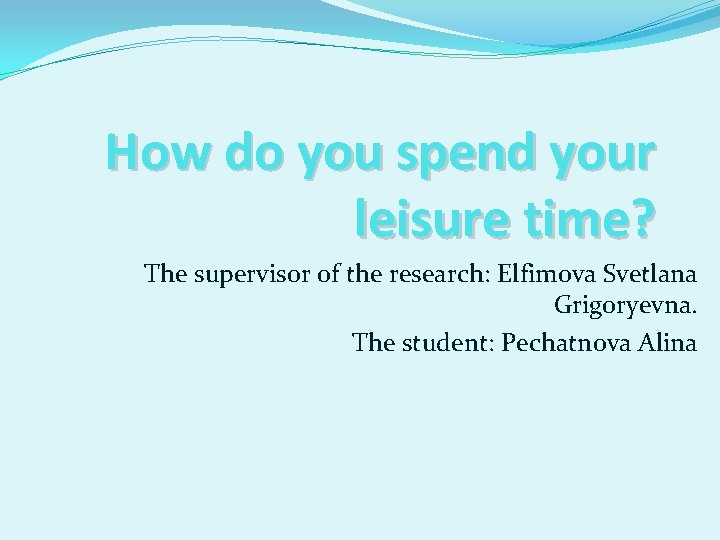 How do you spend your leisure time?

The supervisor of the research: Elfimova Svetlana Grigoryevna.

The student: Pechatnova Alina